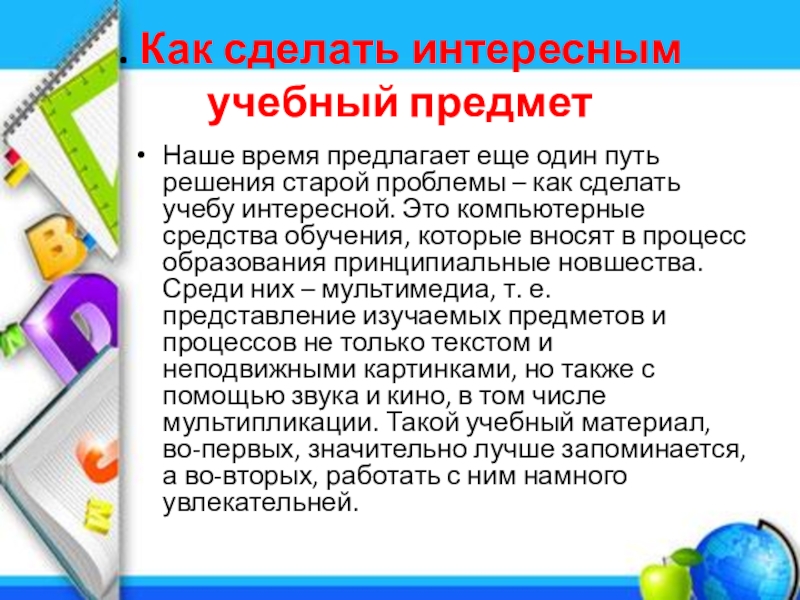 . Как сделать интересным учебный предмет

• Наше время предлагает еще один путь решения старой проблемы – как сделать учебу интересной. Это компьютерные средства обучения, которые вносят в процесс образования принципиальные новшества. Среди них – мультимедиа, т. е. представление изучаемых предметов и процессов не только текстом и неподвижными картинками, но также с помощью звука и кино, в том числе мультипликации. Такой учебный материал, во-первых, значительно лучше запоминается, а во-вторых, работать с ним намного увлекательней.